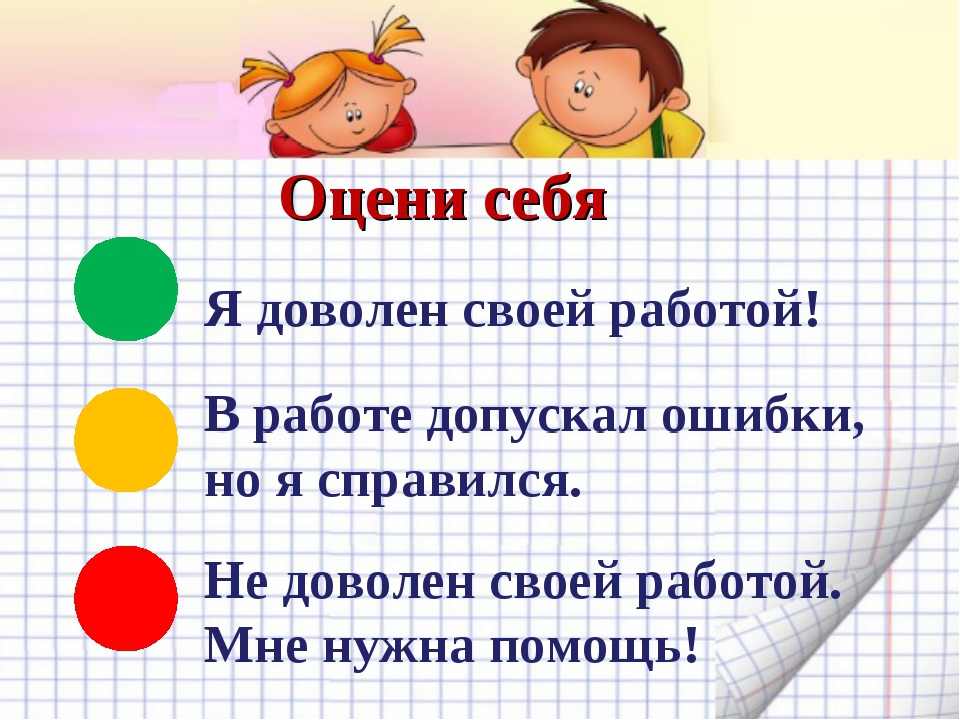 Оцени себя

Я доволен своей работой!

В работе допускал ошибки, но я справился.

Не доволен своей работой. Мне нужна помощь!